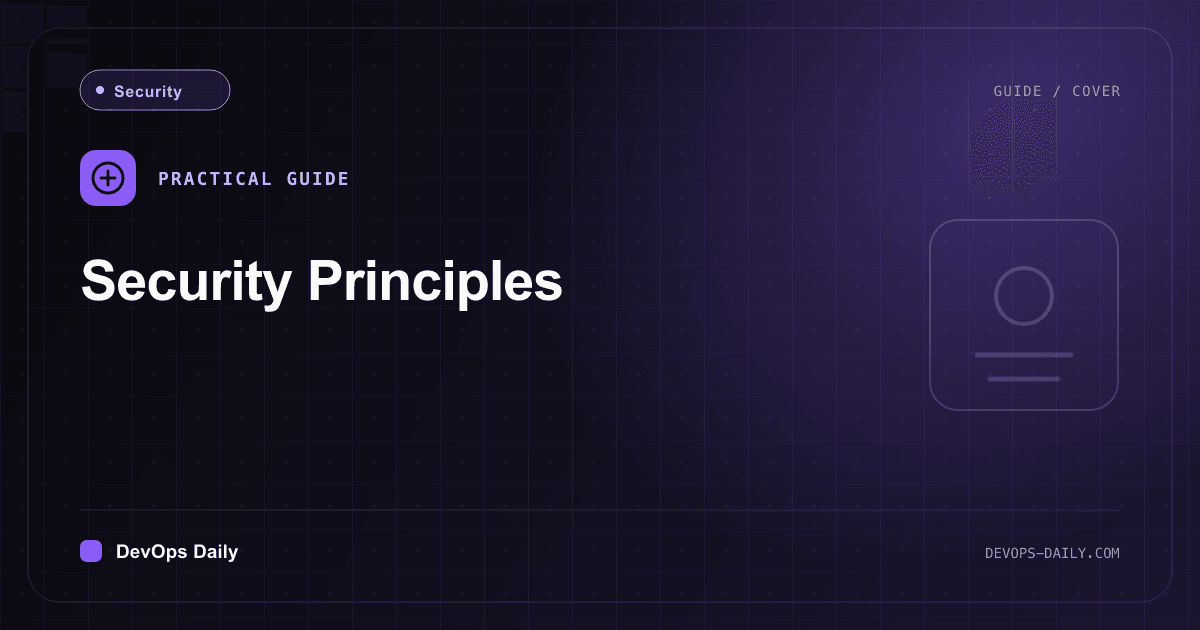 Security

GUIDE / COVER

PRACTICAL GUIDE

Security Principles

DevOps Daily

DEVOPS-DAILY.COM